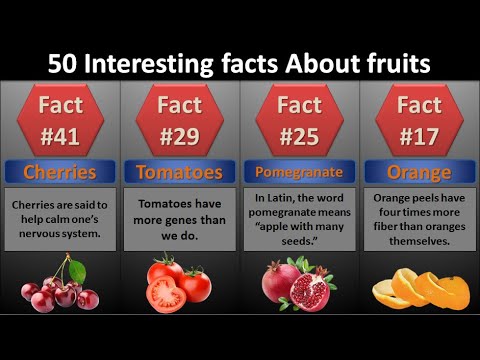 50 Interesting facts About fruits

Fact #41

Cherries

Cherries are said to help calm one's nervous system.

Fact #29

Tomatoes

Tomatoes have more genes than we do.

Fact #25

Pomegranate

In Latin, the word pomegranate means "apple with many seeds."

Fact #17

Orange

Orange peels have four times more fiber than oranges themselves.